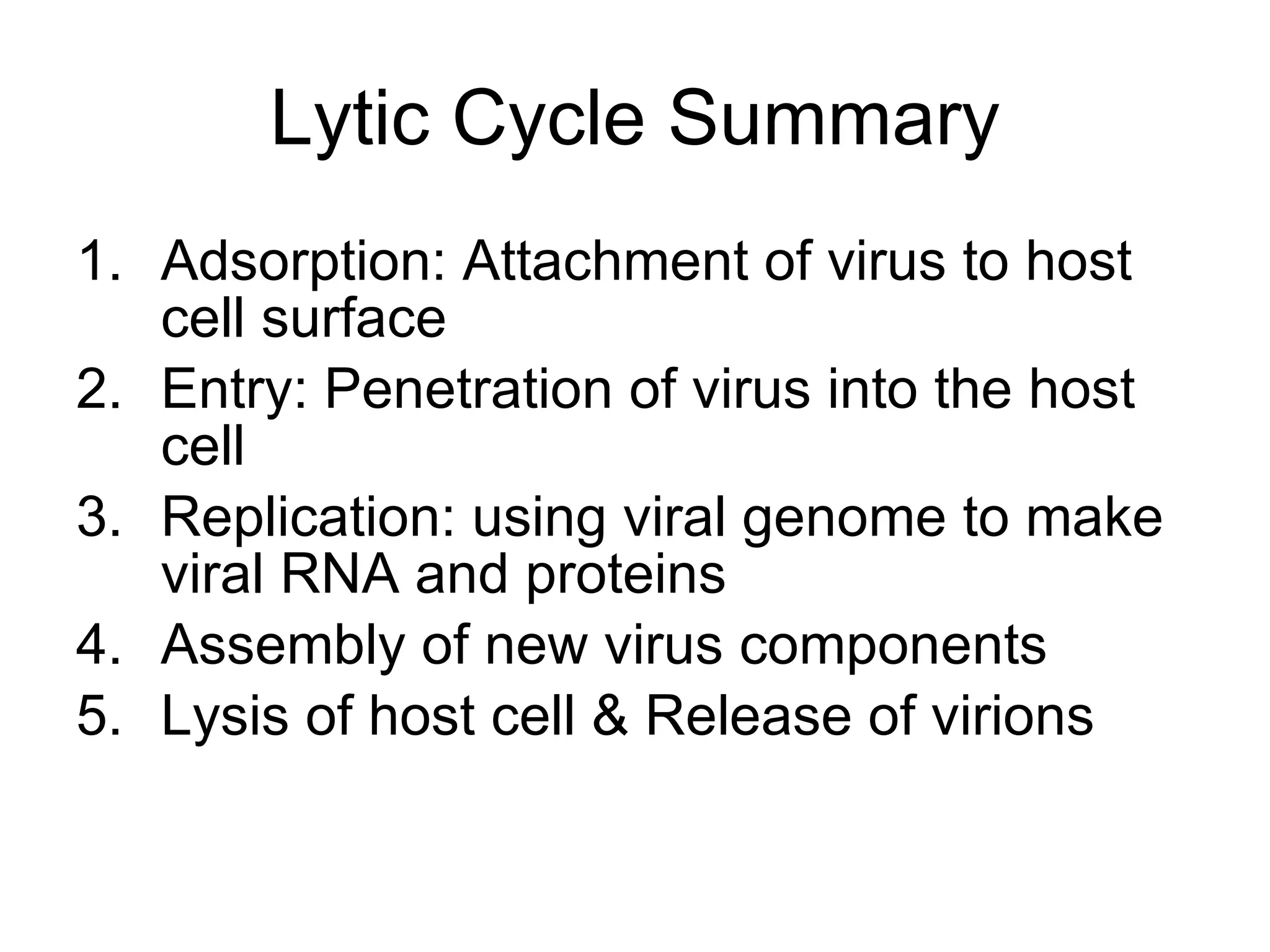 Lytic Cycle Summary

1. Adsorption: Attachment of virus to host cell surface
2. Entry: Penetration of virus into the host cell
3. Replication: using viral genome to make viral RNA and proteins
4. Assembly of new virus components
5. Lysis of host cell & Release of virions